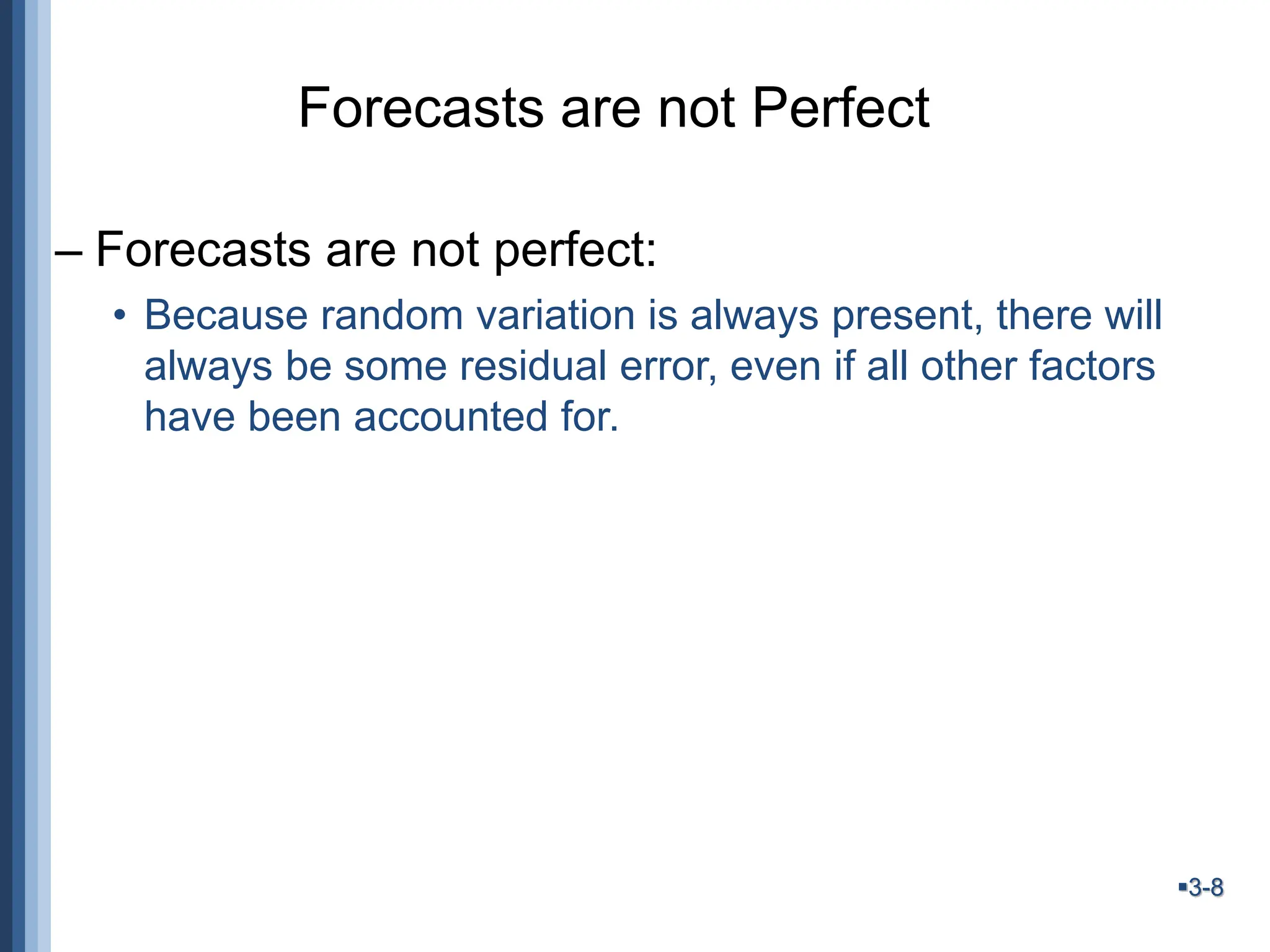 Forecasts are not Perfect

– Forecasts are not perfect:

• Because random variation is always present, there will always be some residual error, even if all other factors have been accounted for.

▪3-8